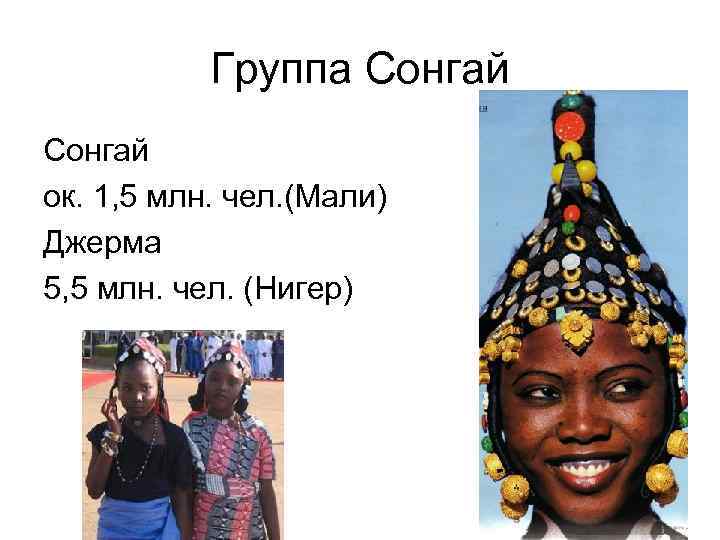 Группа Сонгай

Сонгай
ок. 1,5 млн. чел.(Мали)
Джерма
5,5 млн. чел. (Нигер)